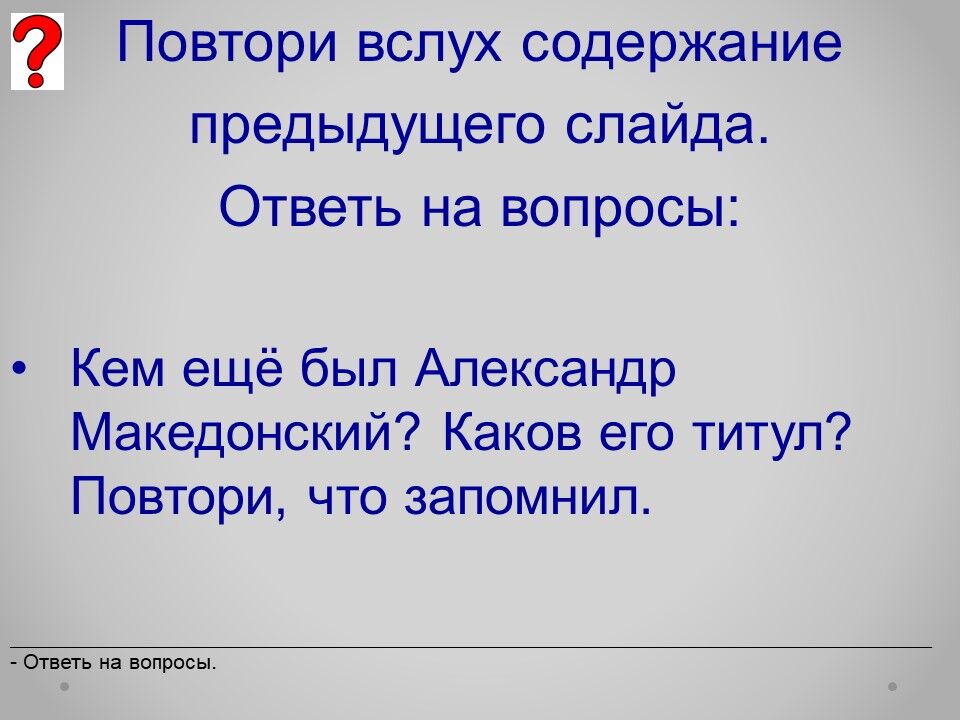 ?

Повтори вслух содержание предыдущего слайда.
Ответь на вопросы:

• Кем ещё был Александр Македонский? Каков его титул? Повтори, что запомнил.

- Ответь на вопросы.